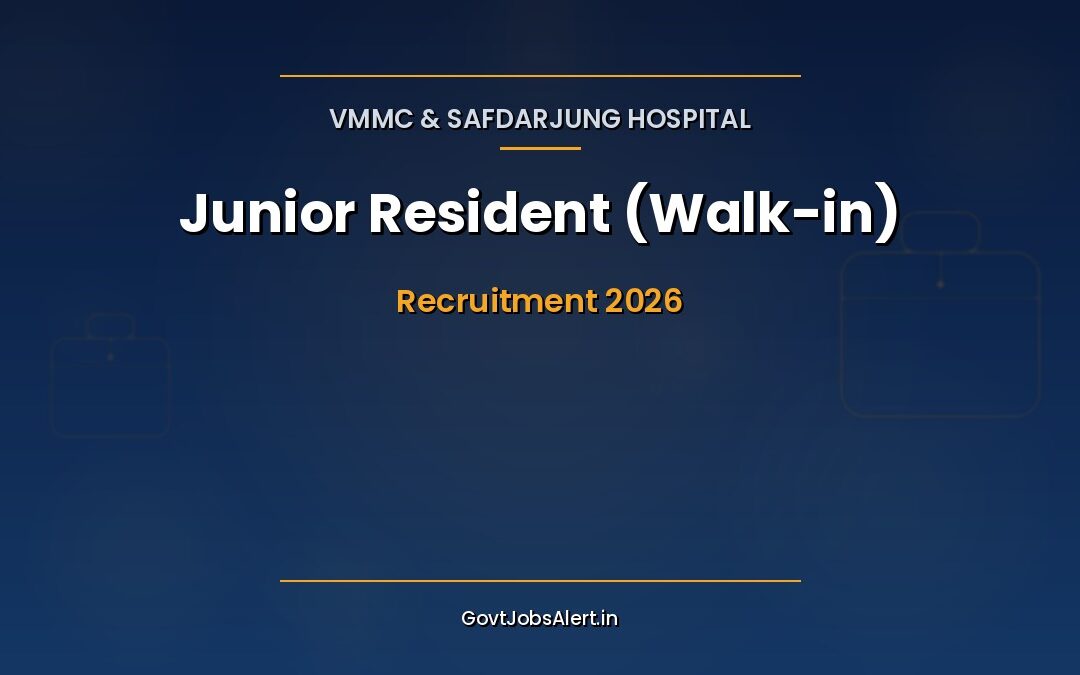 VMMC & SAFDARJUNG HOSPITAL

Junior Resident (Walk-in)

Recruitment 2026

GovtJobsAlert.in